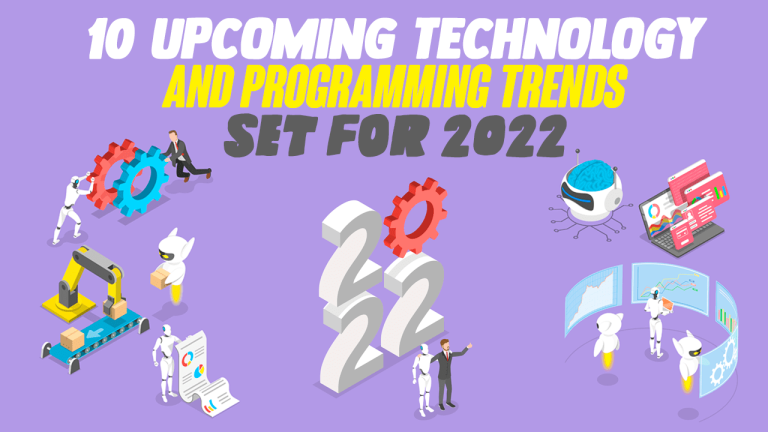 10 UPCOMING TECHNOLOGY
AND PROGRAMMING TRENDS
SET FOR 2022

2022